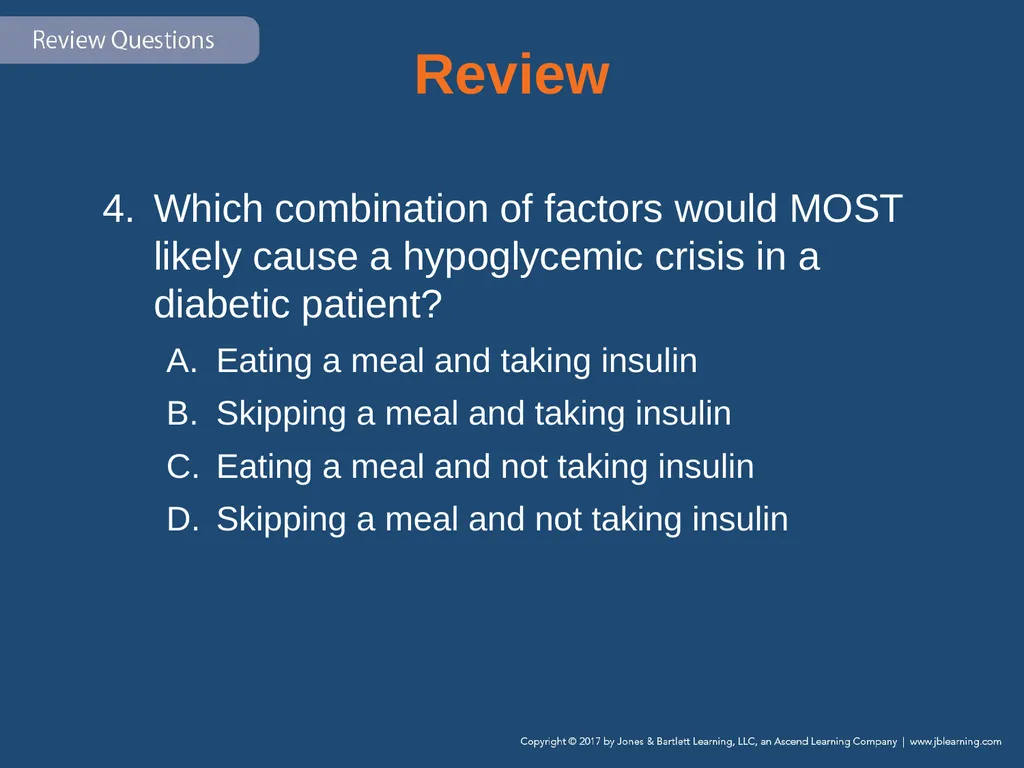 Review Questions

Review

4. Which combination of factors would MOST likely cause a hypoglycemic crisis in a diabetic patient?

A. Eating a meal and taking insulin

B. Skipping a meal and taking insulin

C. Eating a meal and not taking insulin

D. Skipping a meal and not taking insulin

Copyright © 2017 by Jones & Bartlett Learning, LLC, an Ascend Learning Company | www.jblearning.com